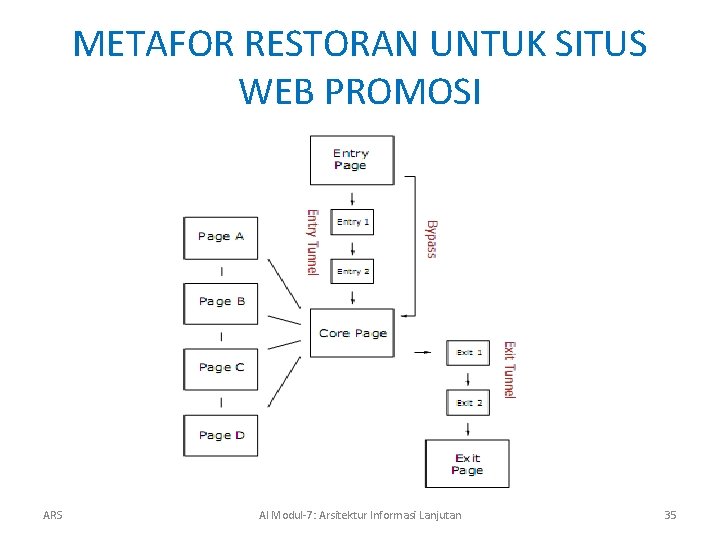 METAFOR RESTORAN UNTUK SITUS WEB PROMOSI

Entry Page

Entry Tunnel

Entry 1

Entry 2

Bypass

Page A

Page B

Page C

Page D

Core Page

Exit 1

Exit 2

Exit Tunnel

Exit Page

ARS

AI Modul-7: Arsitektur Informasi Lanjutan

35